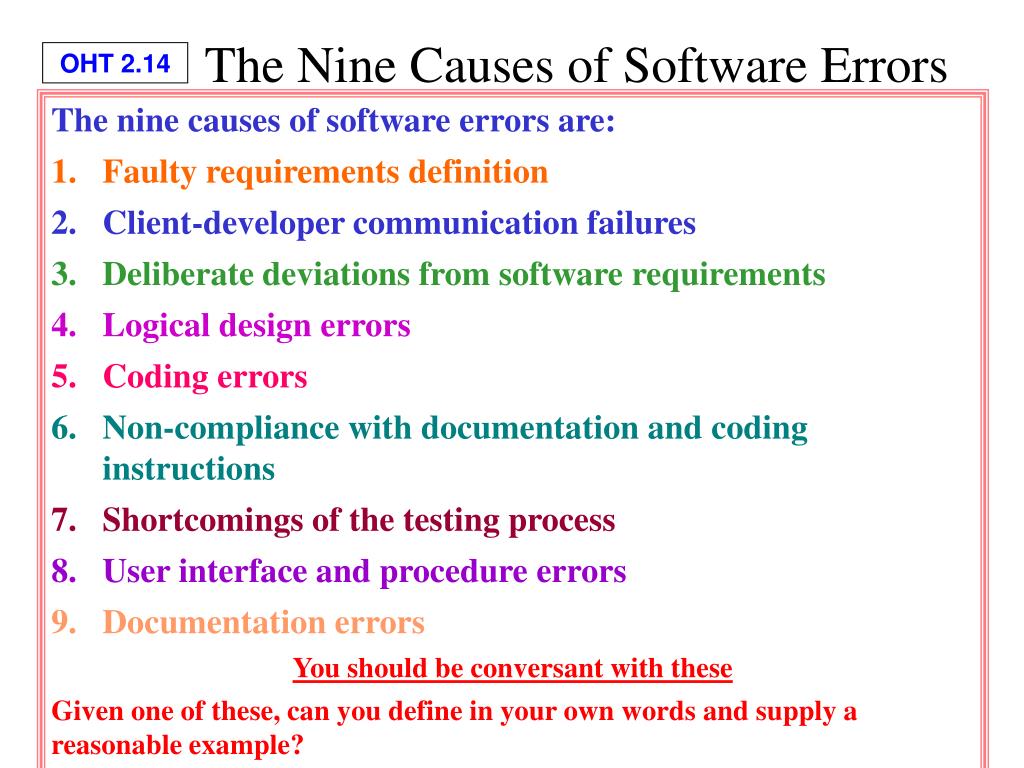 OHT 2.14

The Nine Causes of Software Errors

The nine causes of software errors are:

1. Faulty requirements definition
2. Client-developer communication failures
3. Deliberate deviations from software requirements
4. Logical design errors
5. Coding errors
6. Non-compliance with documentation and coding instructions
7. Shortcomings of the testing process
8. User interface and procedure errors
9. Documentation errors

You should be conversant with these

Given one of these, can you define in your own words and supply a reasonable example?